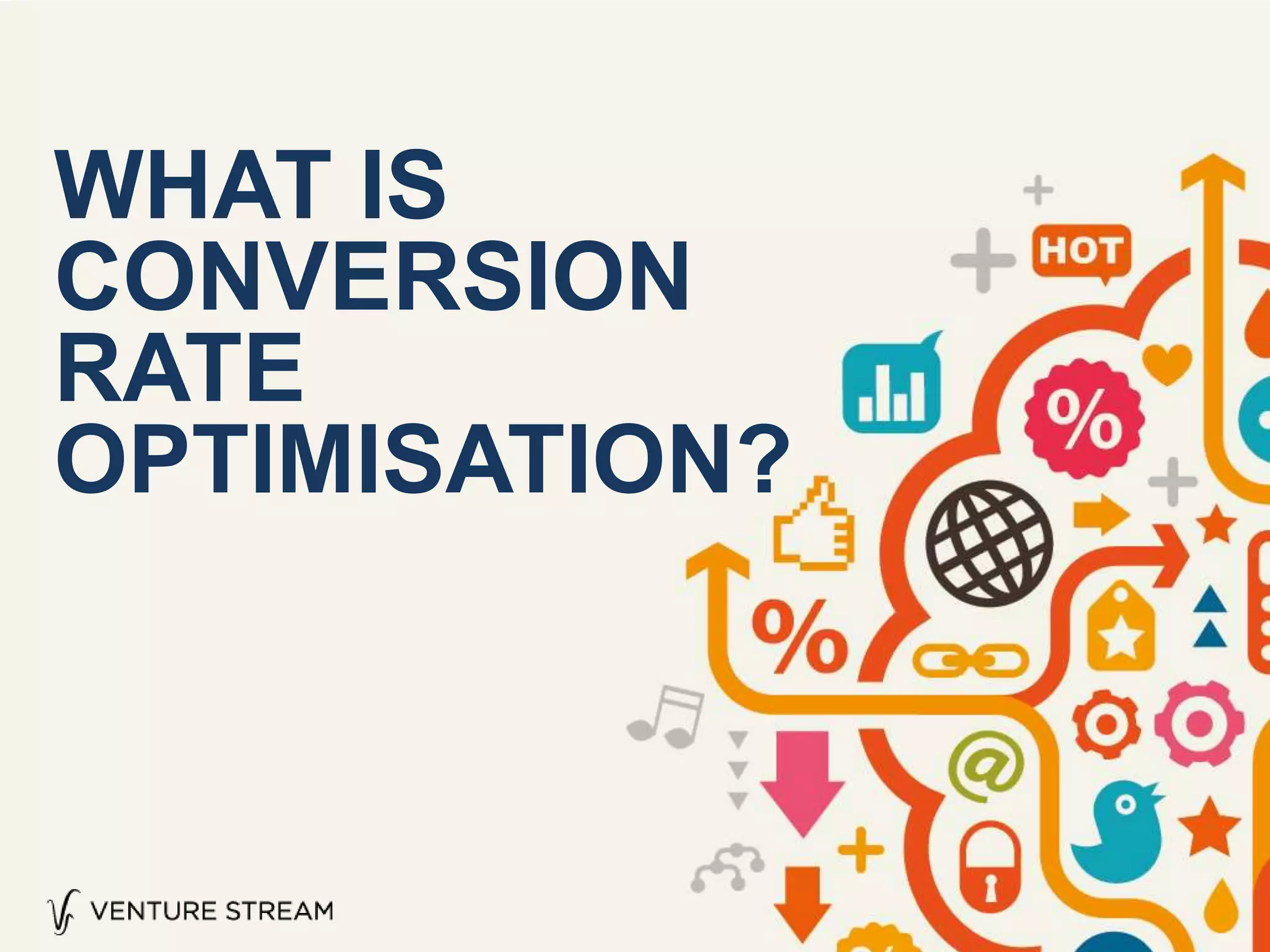 WHAT IS CONVERSION RATE OPTIMISATION?

HOT

%

%

@

VENTURE STREAM